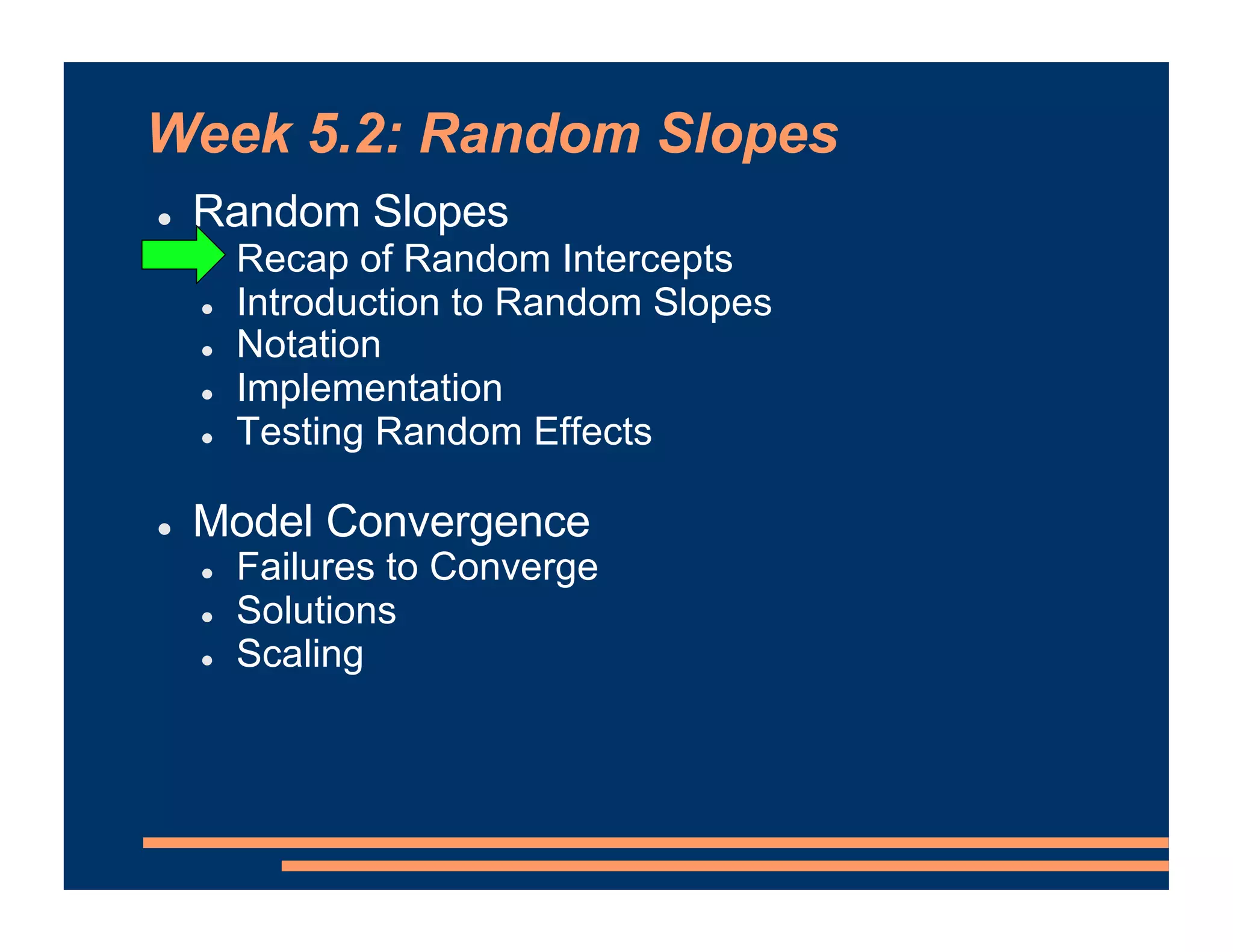 Week 5.2: Random Slopes

- Random Slopes
  - Recap of Random Intercepts
  - Introduction to Random Slopes
  - Notation
  - Implementation
  - Testing Random Effects

- Model Convergence
  - Failures to Converge
  - Solutions
  - Scaling